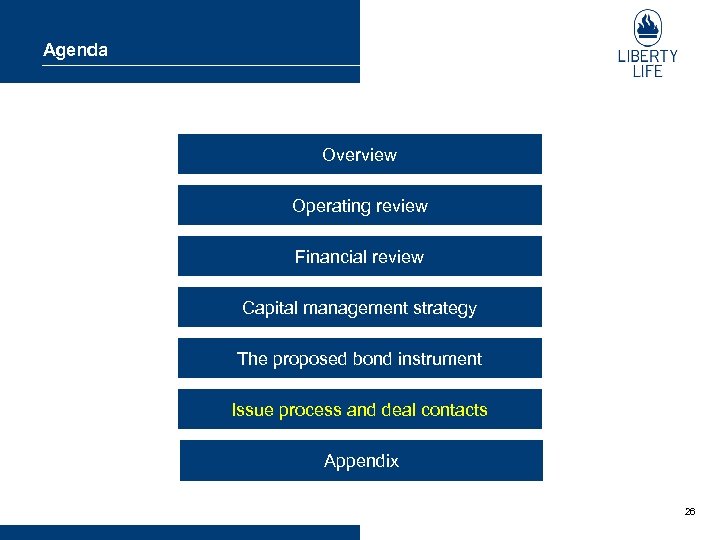 Agenda

LIBERTY
LIFE

Overview

Operating review

Financial review

Capital management strategy

The proposed bond instrument

Issue process and deal contacts

Appendix

26